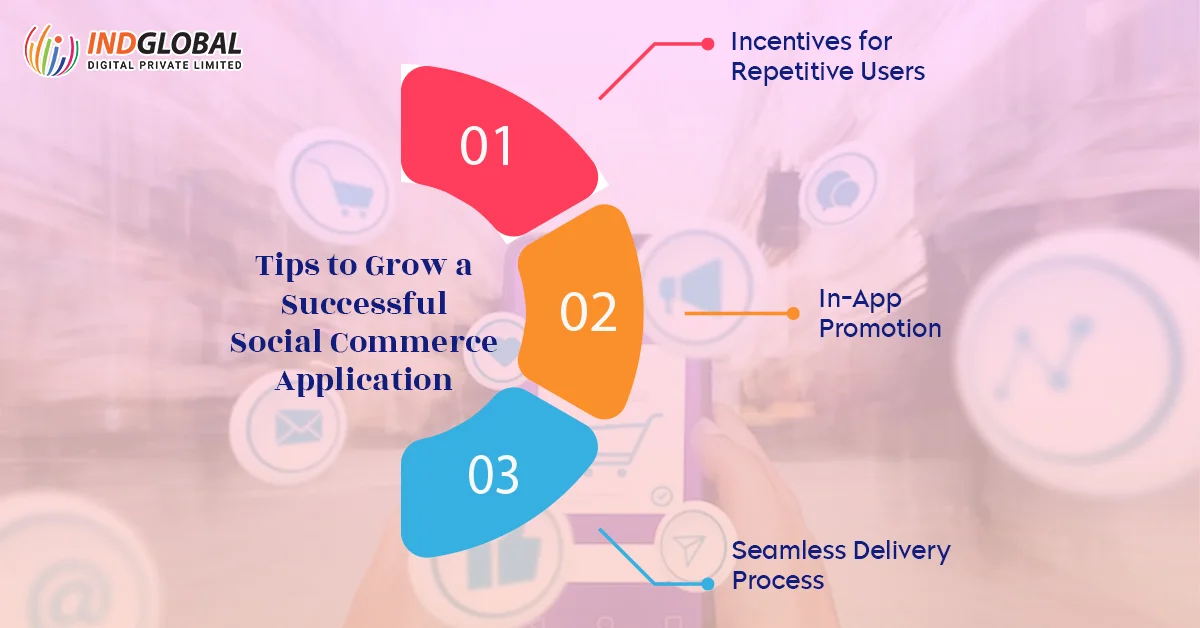 INDGLOBAL
DIGITAL PRIVATE LIMITED

Tips to Grow a Successful Social Commerce Application

01

Incentives for Repetitive Users

02

In-App Promotion

03

Seamless Delivery Process